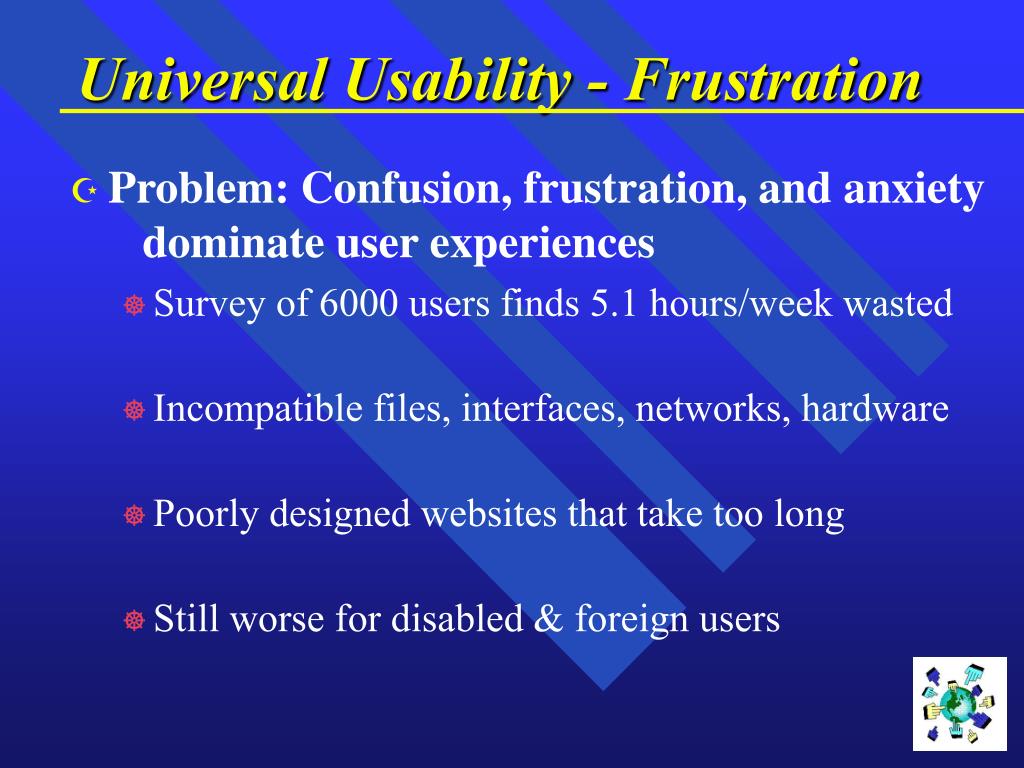 Universal Usability - Frustration

Problem: Confusion, frustration, and anxiety dominate user experiences

Survey of 6000 users finds 5.1 hours/week wasted

Incompatible files, interfaces, networks, hardware

Poorly designed websites that take too long

Still worse for disabled & foreign users